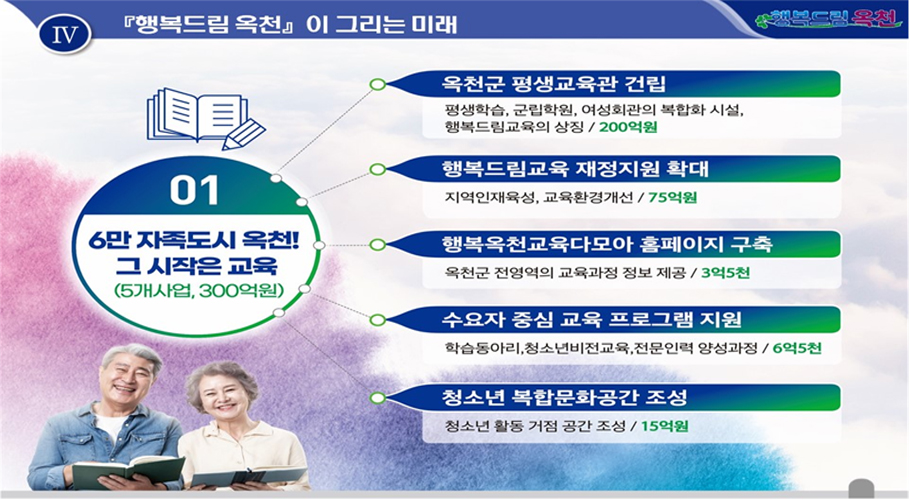 Ⅳ 『행복드림 옥천』 이 그리는 미래

행복드림 옥천

01

6만 자족도시 옥천! 그 시작은 교육

(5개사업, 300억원)

옥천군 평생교육관 건립

평생학습, 군립학원, 여성회관의 복합화 시설, 행복드림교육의 상징 / 200억원

행복드림교육 재정지원 확대

지역인재육성, 교육환경개선 / 75억원

행복옥천교육다모아 홈페이지 구축

옥천군 전영역의 교육과정 정보 제공 / 3억5천

수요자 중심 교육 프로그램 지원

학습동아리,청소년비전교육,전문인력 양성과정 / 6억5천

청소년 복합문화공간 조성

청소년 활동 거점 공간 조성 / 15억원